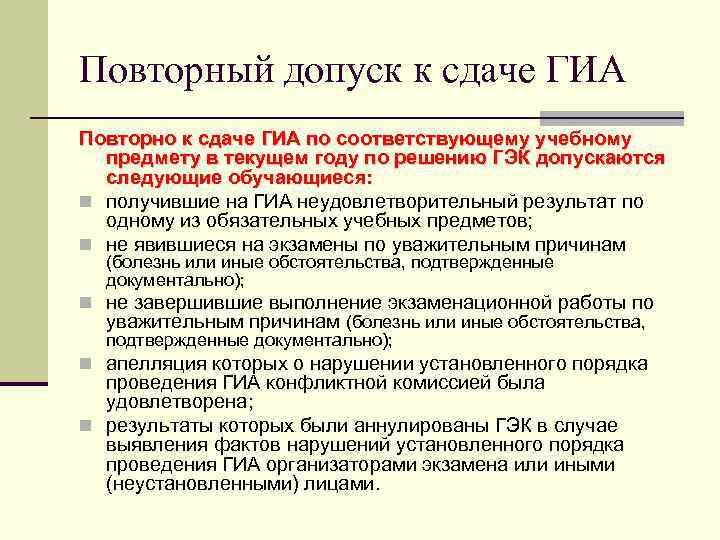 Повторный допуск к сдаче ГИА

Повторно к сдаче ГИА по соответствующему учебному предмету в текущем году по решению ГЭК допускаются следующие обучающиеся:

- получившие на ГИА неудовлетворительный результат по одному из обязательных учебных предметов;
- не явившиеся на экзамены по уважительным причинам (болезнь или иные обстоятельства, подтвержденные документально);
- не завершившие выполнение экзаменационной работы по уважительным причинам (болезнь или иные обстоятельства, подтвержденные документально);
- апелляция которых о нарушении установленного порядка проведения ГИА конфликтной комиссией была удовлетворена;
- результаты которых были аннулированы ГЭК в случае выявления фактов нарушений установленного порядка проведения ГИА организаторами экзамена или иными (неустановленными) лицами.